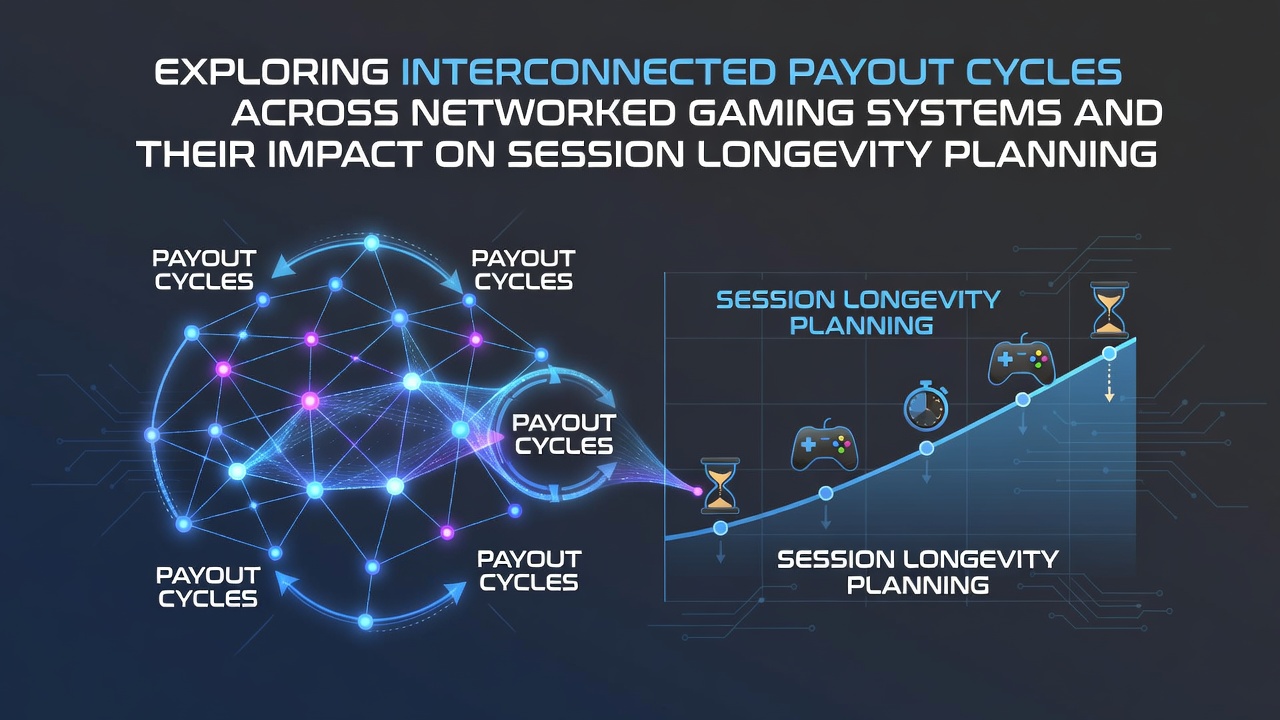 EXPLORING INTERCONNECTED PAYOUT CYCLES ACROSS NETWORKED GAMING SYSTEMS AND THEIR IMPACT ON SESSION LONGEVITY PLANNING

PAYOUT CYCLES

PAYOUT CYCLES

PAYOUT CYCLES

PAYOUT CYCLES

PAYOUT CYCLES

SESSION LONGEVITY PLANNING

SESSION LONGEVITY PLANNING